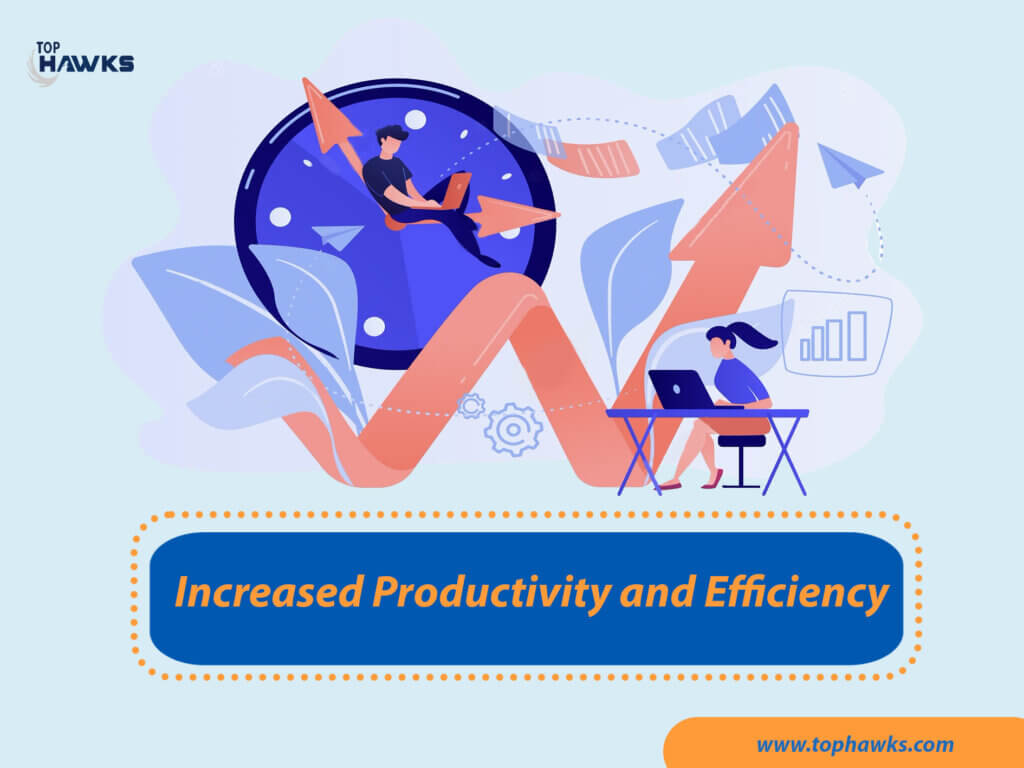 TOP HAWKS

Increased Productivity and Efficiency

www.tophawks.com